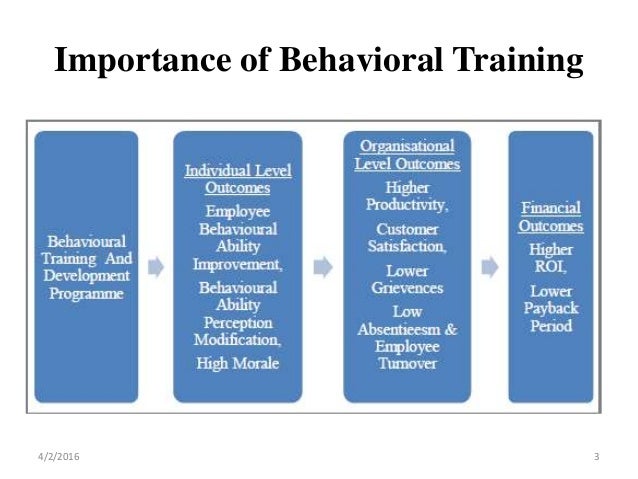 Importance of Behavioral Training

Behavioural Training And Development Programme

Individual Level Outcomes
Employee Behavioural Ability Improvement,
Behavioural Ability Perception Modification,
High Morale

Organisational Level Outcomes
Higher Productivity,
Customer Satisfaction,
Lower Grievences
Low Absentieesm & Employee Turnover

Financial Outcomes
Higher ROI,
Lower Payback Period

4/2/2016

3